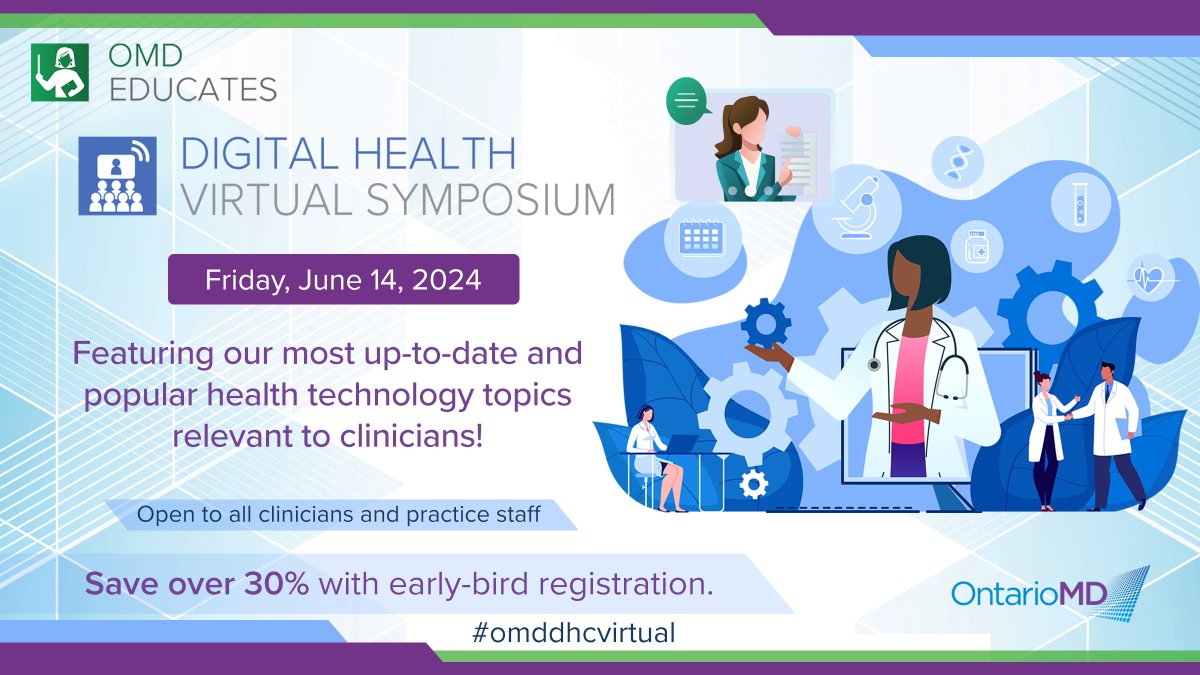 OMD EDUCATES

DIGITAL HEALTH
VIRTUAL SYMPOSIUM

Friday, June 14, 2024

Featuring our most up-to-date and popular health technology topics relevant to clinicians!

Open to all clinicians and practice staff

Save over 30% with early-bird registration.

OntarioMD

#omddhcvirtual